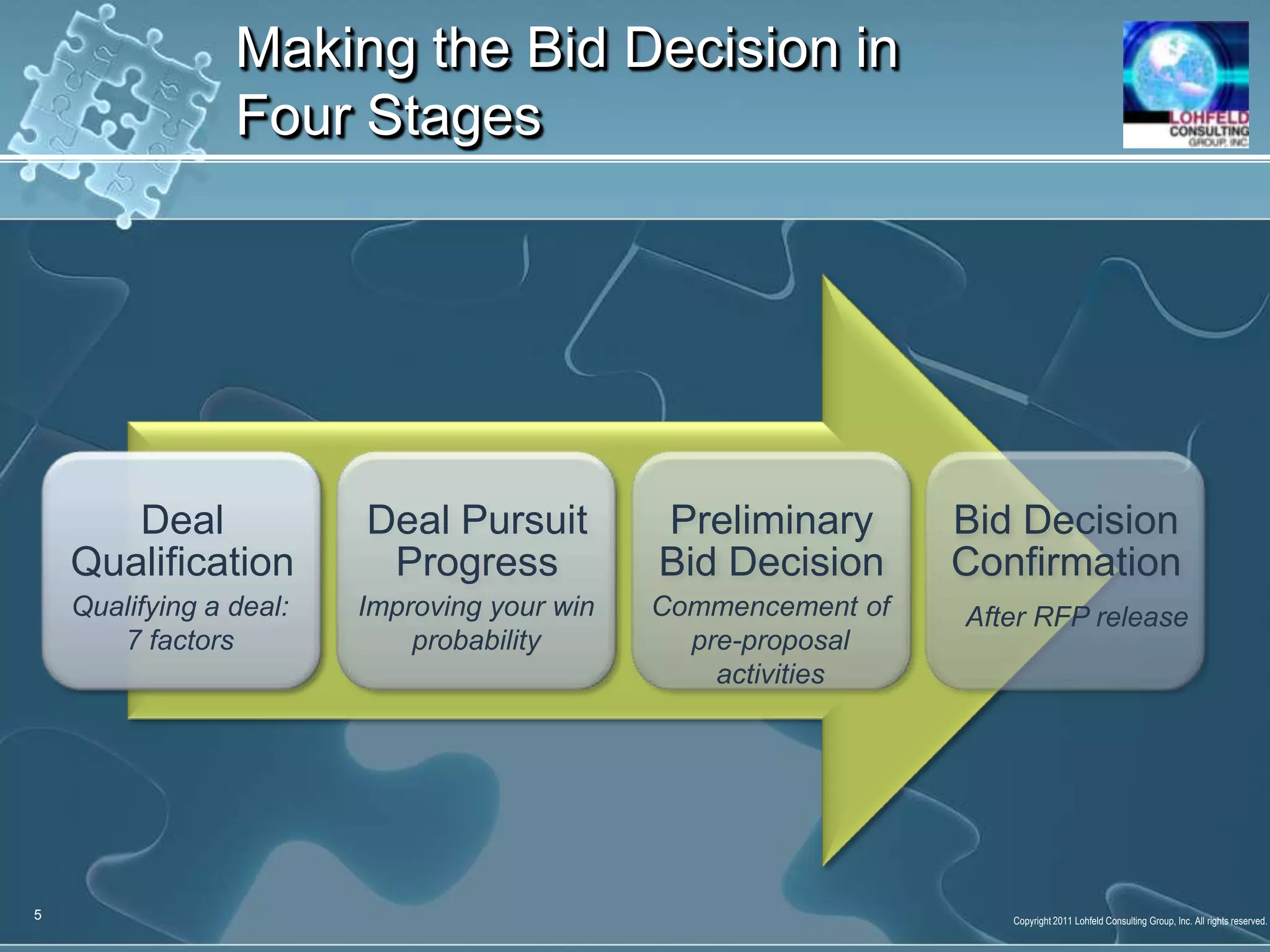 Making the Bid Decision in Four Stages

LOHFELD CONSULTING GROUP, INC

Deal Qualification
Qualifying a deal: 7 factors

Deal Pursuit Progress
Improving your win probability

Preliminary Bid Decision
Commencement of pre-proposal activities

Bid Decision Confirmation
After RFP release

5

Copyright 2011 Lohfeld Consulting Group, Inc. All rights reserved.